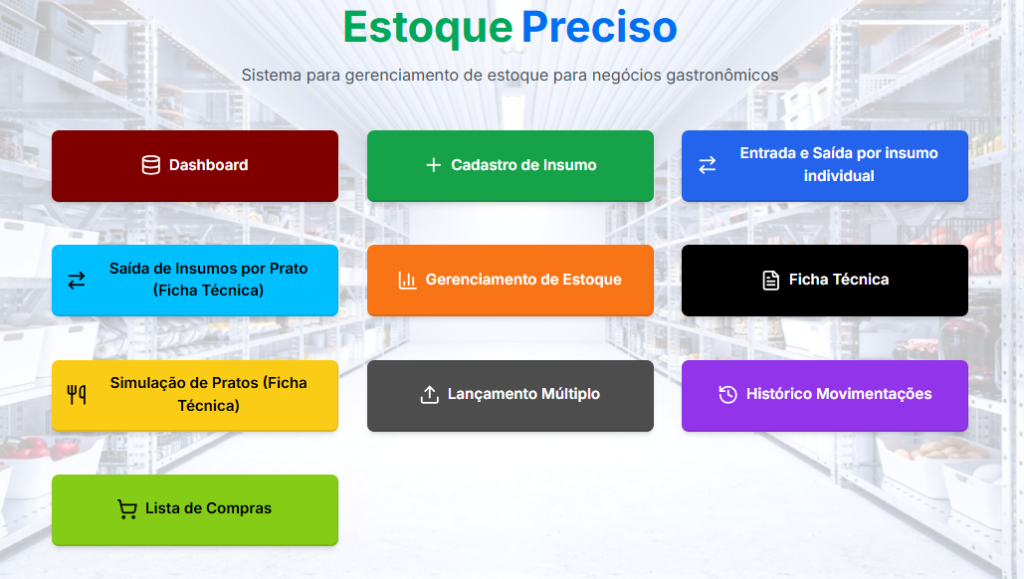 Estoque Preciso

Sistema para gerenciamento de estoque para negócios gastronômicos

Dashboard

Cadastro de Insumo

Entrada e Saída por insumo individual

Saída de Insumos por Prato (Ficha Técnica)

Gerenciamento de Estoque

Ficha Técnica

Simulação de Pratos (Ficha Técnica)

Lançamento Múltiplo

Histórico Movimentações

Lista de Compras